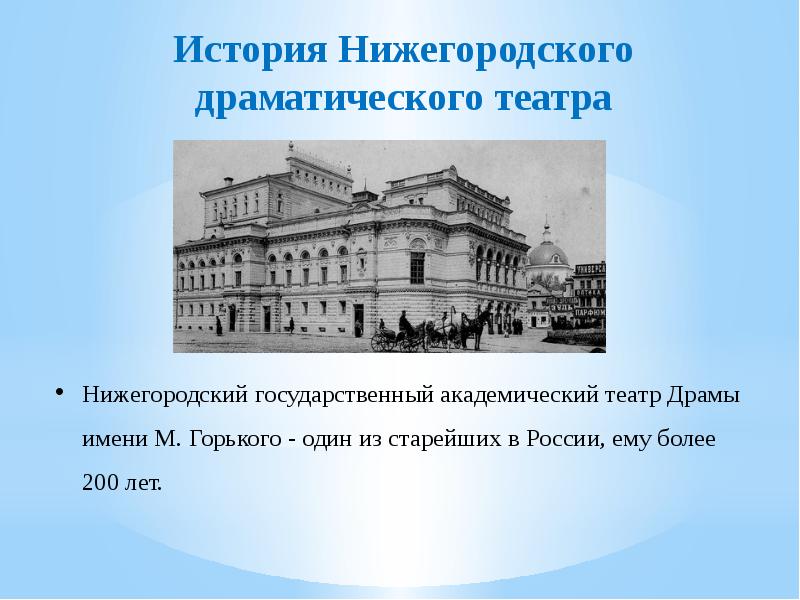 История Нижегородского драматического театра

УНИВЕРСА

ОПТИКА

ПАРФЮМ

• Нижегородский государственный академический театр Драмы имени М. Горького - один из старейших в России, ему более 200 лет.